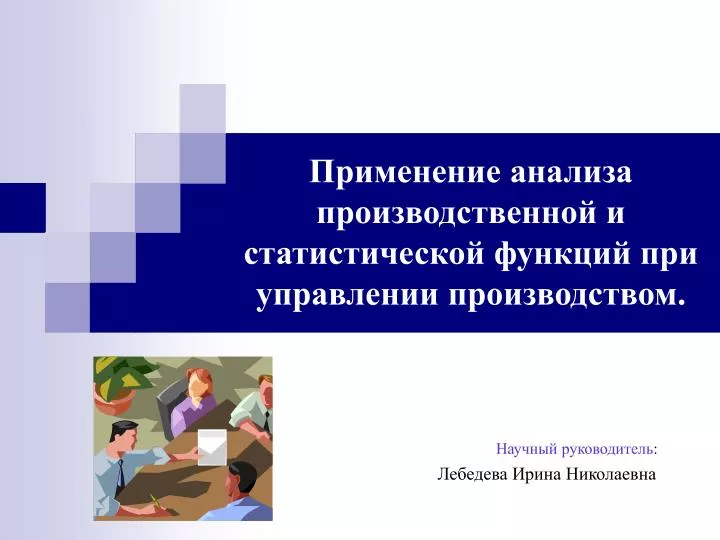 Применение анализа производственной и статистической функций при управлении производством.

Научный руководитель:
Лебедева Ирина Николаевна